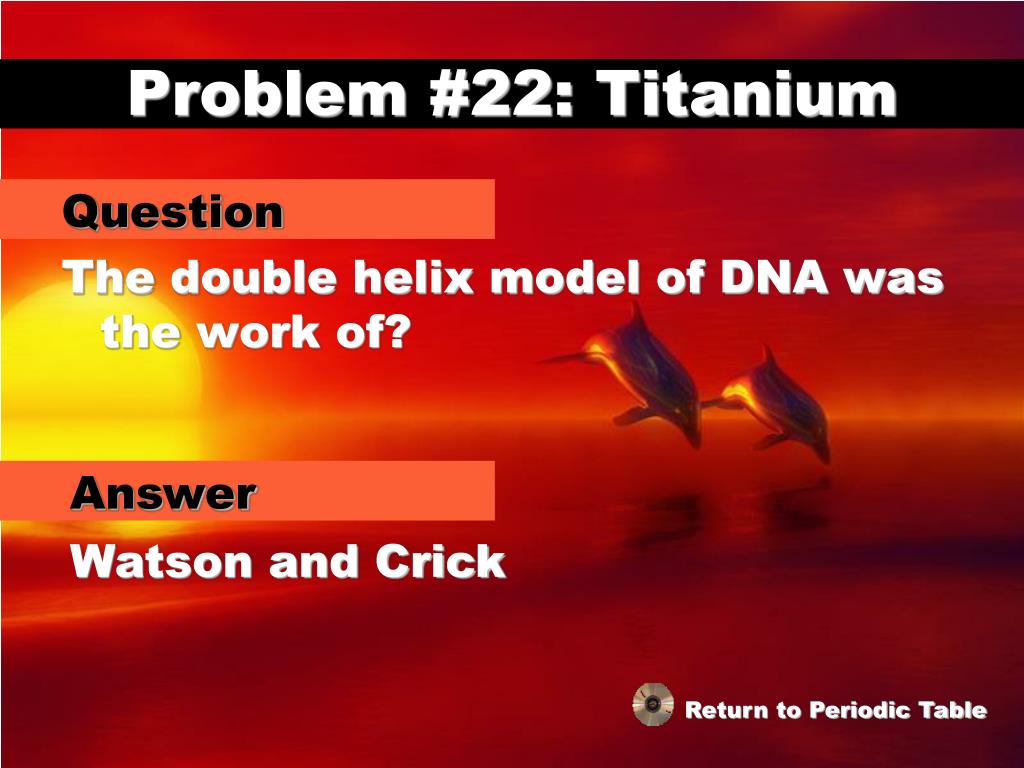 Problem #22: Titanium

Question

The double helix model of DNA was the work of?

Answer

Watson and Crick

Return to Periodic Table